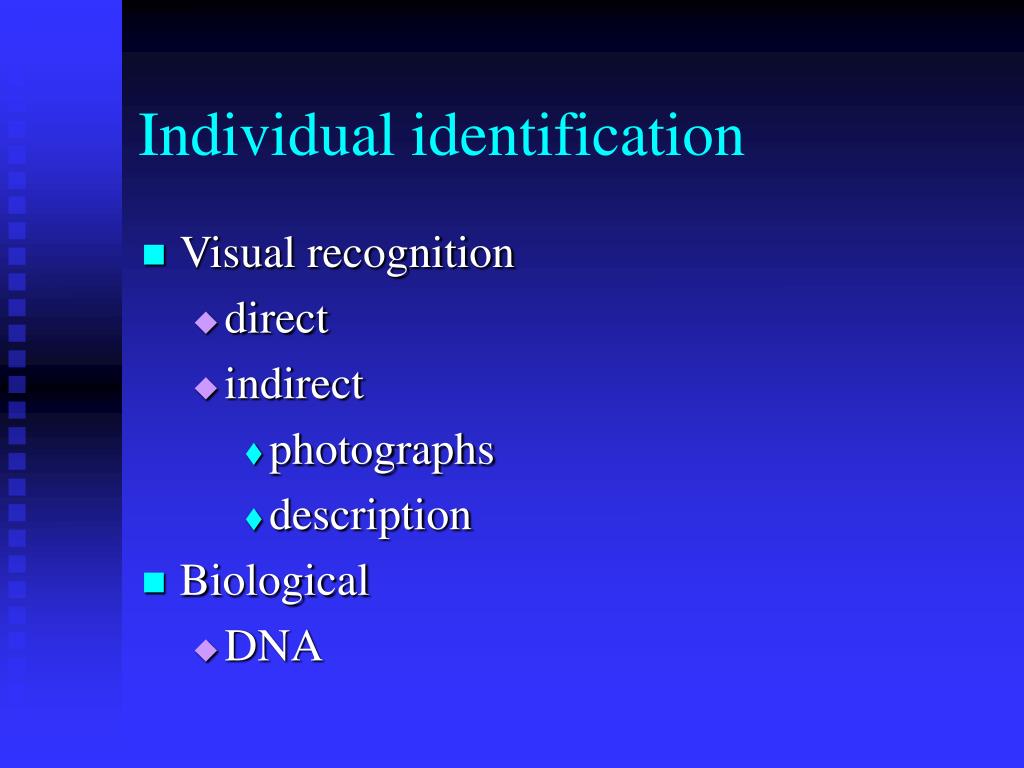 Individual identification

Visual recognition
direct
indirect
photographs
description
Biological
DNA